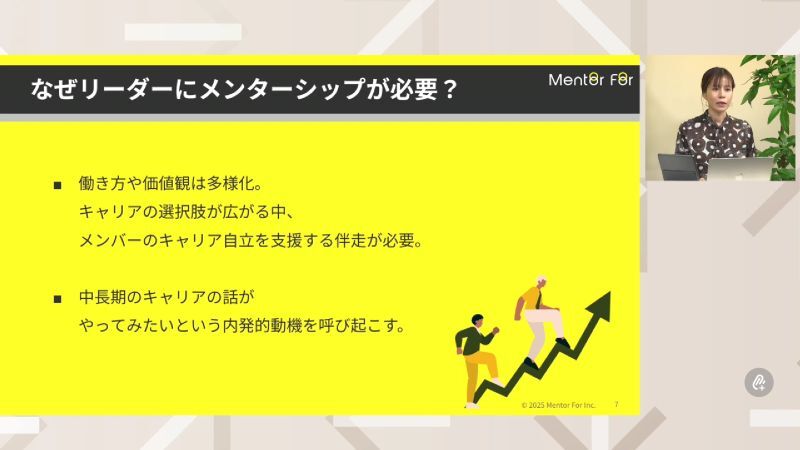 なぜリーダーにメンターシップが必要？

Mentor For

■ 働き方や価値観は多様化。
キャリアの選択肢が広がる中、
メンバーのキャリア自立を支援する伴走が必要。

■ 中長期のキャリアの話が
やってみたいという内発的動機を呼び起こす。

© 2025 Mentor For Inc. 7